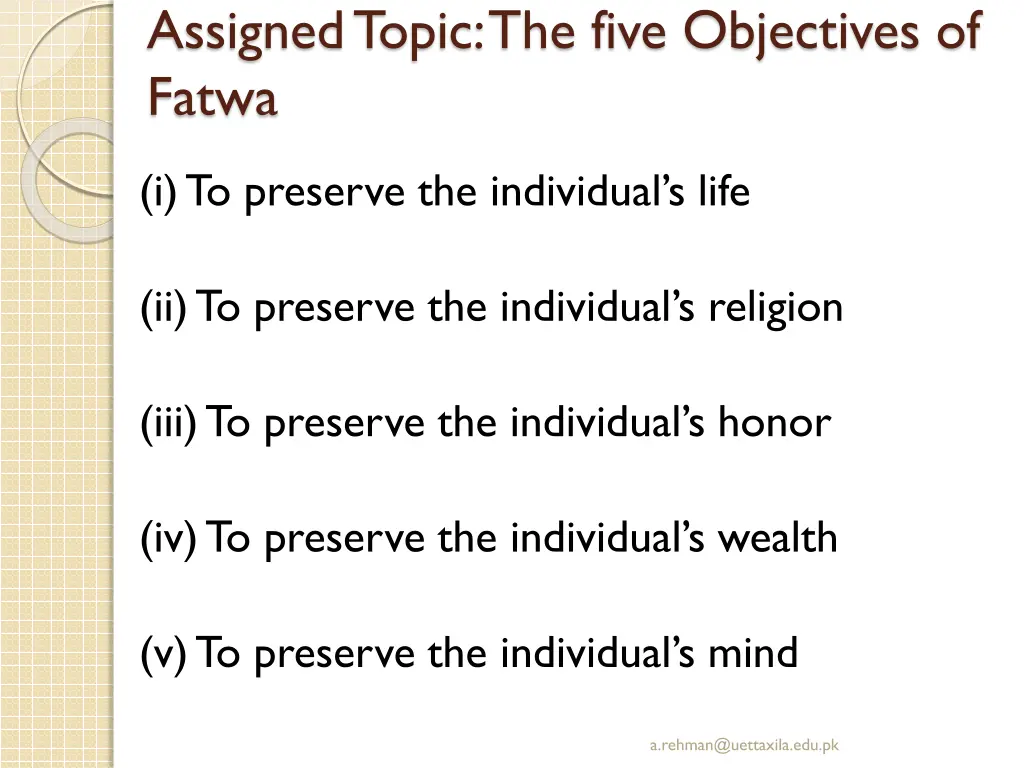 Assigned Topic: The five Objectives of Fatwa

(i) To preserve the individual’s life

(ii) To preserve the individual’s religion

(iii) To preserve the individual’s honor

(iv) To preserve the individual’s wealth

(v) To preserve the individual’s mind

a.rehman@uettaxila.edu.pk